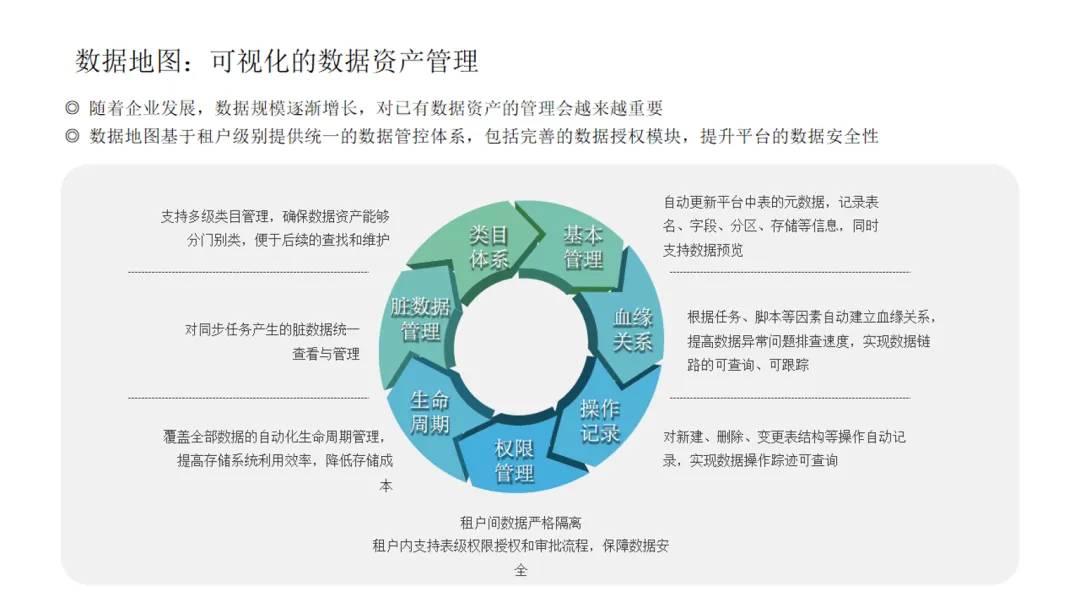 数据地图：可视化的数据资产管理

◎ 随着企业发展，数据规模逐渐增长，对已有数据资产的管理会越来越重要
◎ 数据地图基于租户级别提供统一的数据管控体系，包括完善的数据授权模块，提升平台的数据安全性

支持多级类目管理，确保数据资产能够分门别类，便于后续的查找和维护

对同步任务产生的脏数据统一查看与管理

覆盖全部数据的自动化生命周期管理，提高存储系统利用效率，降低存储成本

类目体系

基本管理

血缘关系

操作记录

权限管理

生命周期

脏数据管理

自动更新平台中表的元数据，记录表名、字段、分区、存储等信息，同时支持数据预览

根据任务、脚本等因素自动建立血缘关系，提高数据异常问题排查速度，实现数据链路的可查询、可跟踪

对新建、删除、变更表结构等操作自动记录，实现数据操作踪迹可查询

租户间数据严格隔离
租户内支持表级权限授权和审批流程，保障数据安全